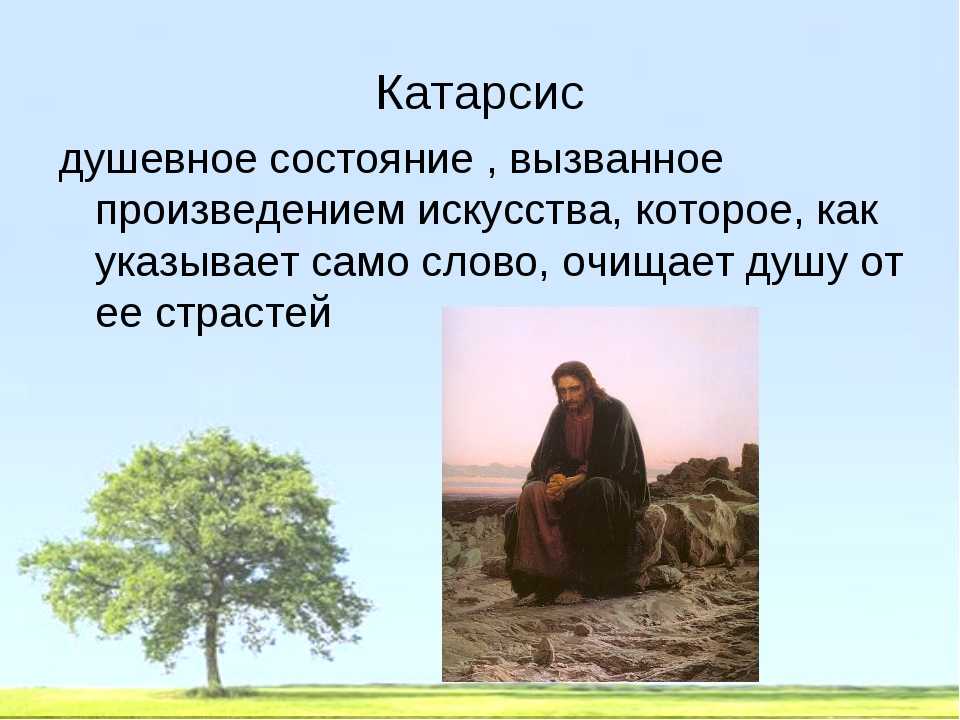 Катарсис

душевное состояние , вызванное произведением искусства, которое, как указывает само слово, очищает душу от ее страстей